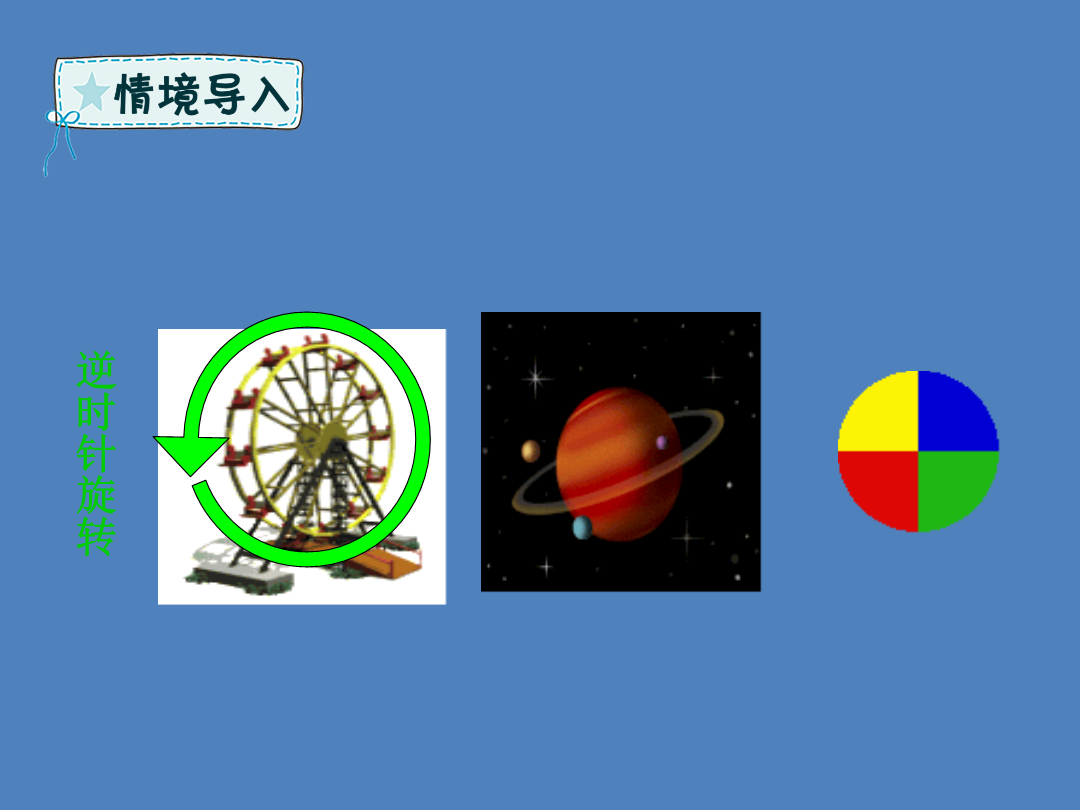 情境导入

逆时针旋转